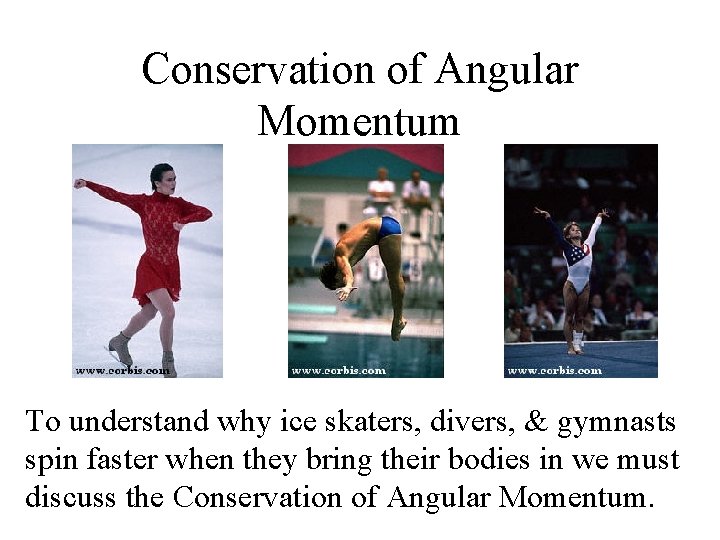 Conservation of Angular Momentum

www.corbis.com

www.corbis.com

www.corbis.com

To understand why ice skaters, divers, & gymnasts spin faster when they bring their bodies in we must discuss the Conservation of Angular Momentum.